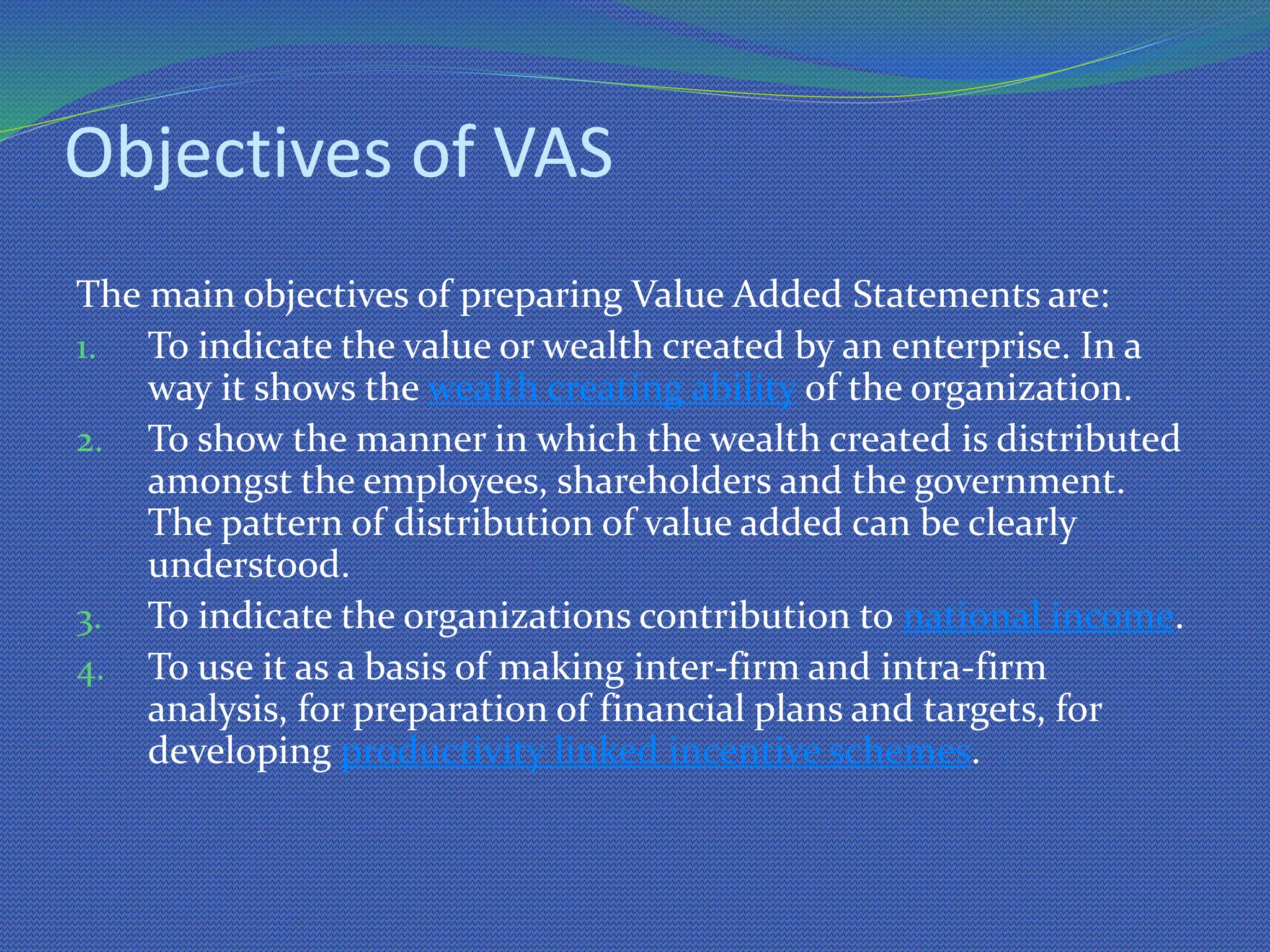 Objectives of VAS

The main objectives of preparing Value Added Statements are:

1. To indicate the value or wealth created by an enterprise. In a way it shows the wealth creating ability of the organization.
2. To show the manner in which the wealth created is distributed amongst the employees, shareholders and the government. The pattern of distribution of value added can be clearly understood.
3. To indicate the organizations contribution to national income.
4. To use it as a basis of making inter-firm and intra-firm analysis, for preparation of financial plans and targets, for developing productivity linked incentive schemes.